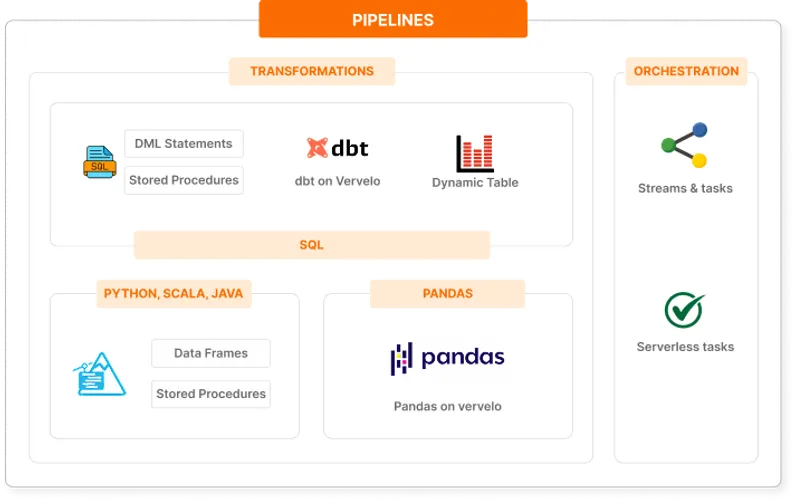 PIPELINES

TRANSFORMATIONS

SQL

DML Statements

Stored Procedures

dbt

dbt on Vervelo

Dynamic Table

SQL

PYTHON, SCALA, JAVA

Data Frames

Stored Procedures

PANDAS

pandas

Pandas on vervelo

ORCHESTRATION

Streams & tasks

Serverless tasks